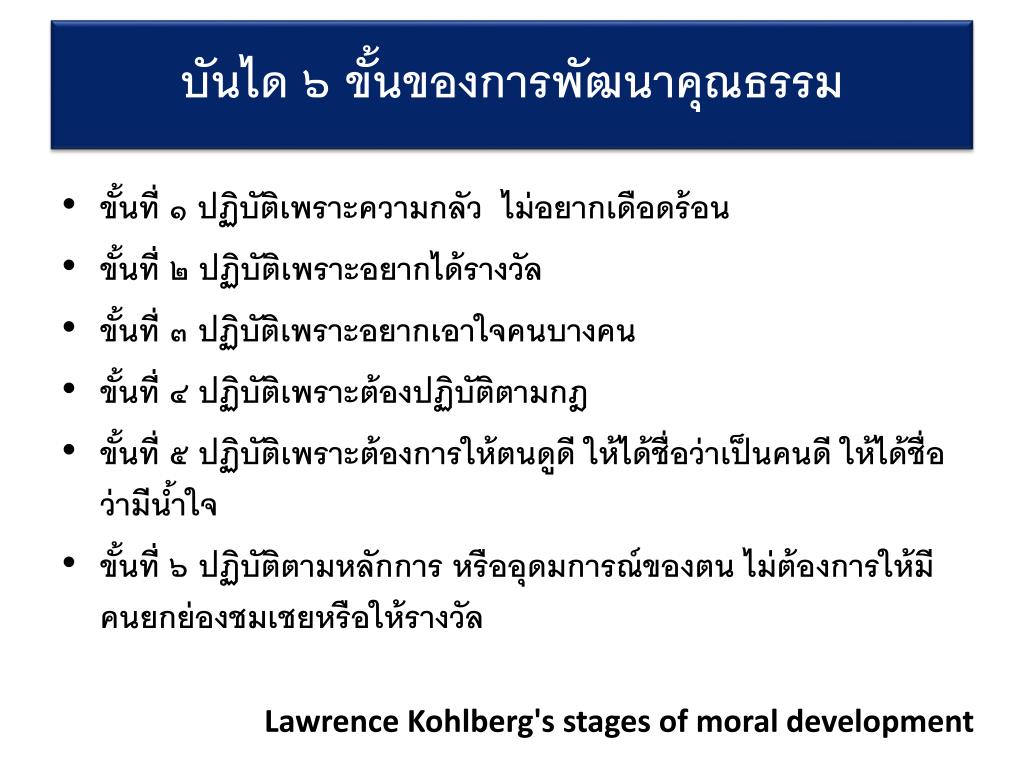 บันได ๖ ขั้นของการพัฒนาคุณธรรม

• ขั้นที่ ๑ ปฏิบัติเพราะความกลัว ไม่อยากเดือดร้อน
• ขั้นที่ ๒ ปฏิบัติเพราะอยากได้รางวัล
• ขั้นที่ ๓ ปฏิบัติเพราะอยากเอาใจคนบางคน
• ขั้นที่ ๔ ปฏิบัติเพราะต้องปฏิบัติตามกฎ
• ขั้นที่ ๕ ปฏิบัติเพราะต้องการให้ตนดูดี ให้ได้ชื่อว่าเป็นคนดี ให้ได้ชื่อว่ามีน้ำใจ
• ขั้นที่ ๖ ปฏิบัติตามหลักการ หรืออุดมการณ์ของตน ไม่ต้องการให้มีคนยกย่องชมเชยหรือให้รางวัล

Lawrence Kohlberg's stages of moral development